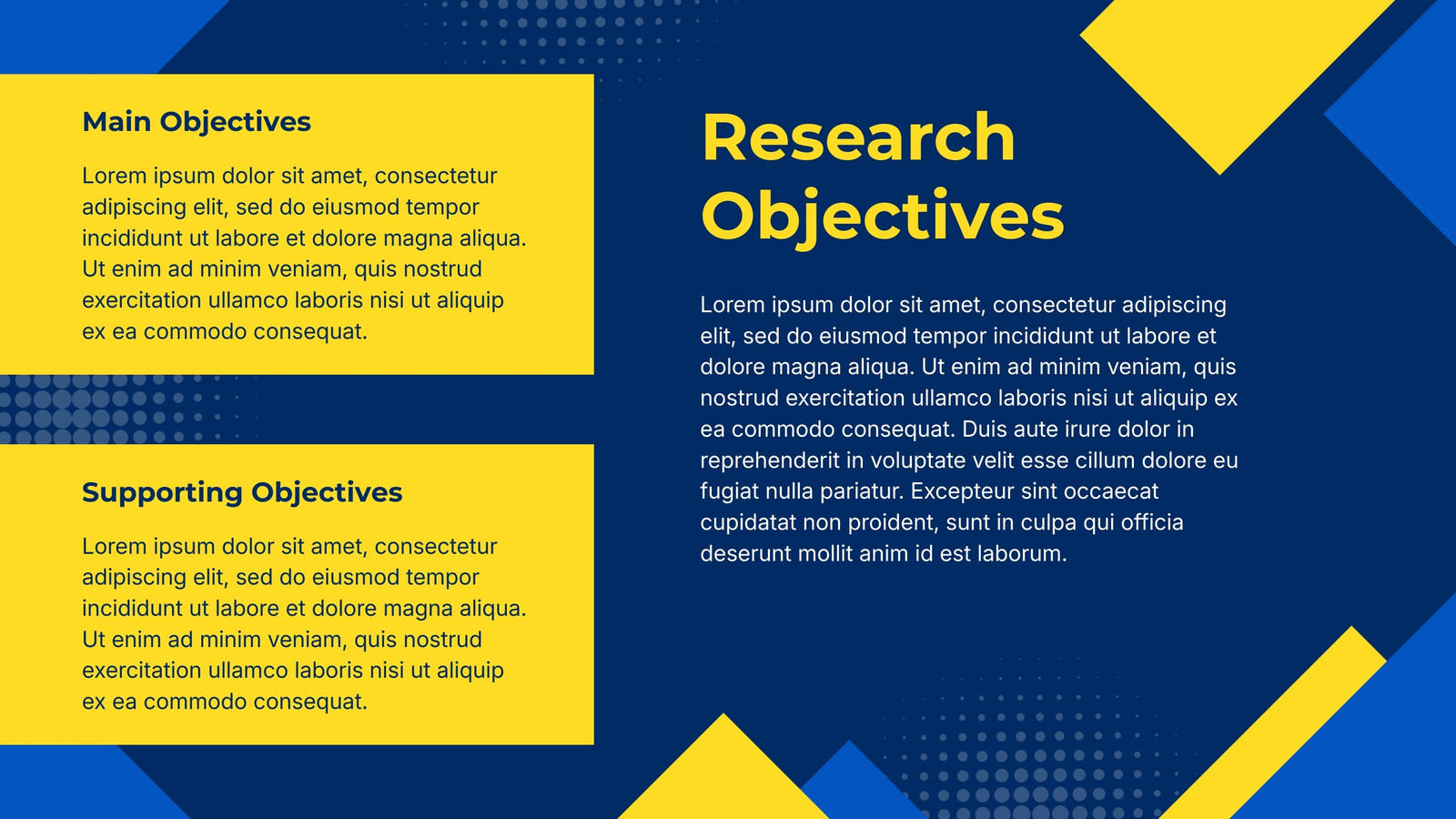 Main Objectives

Lorem ipsum dolor sit amet, consectetur adipiscing elit, sed do eiusmod tempor incididunt ut labore et dolore magna aliqua. Ut enim ad minim veniam, quis nostrud exercitation ullamco laboris nisi ut aliquip ex ea commodo consequat.

Supporting Objectives

Lorem ipsum dolor sit amet, consectetur adipiscing elit, sed do eiusmod tempor incididunt ut labore et dolore magna aliqua. Ut enim ad minim veniam, quis nostrud exercitation ullamco laboris nisi ut aliquip ex ea commodo consequat.

Research Objectives

Lorem ipsum dolor sit amet, consectetur adipiscing elit, sed do eiusmod tempor incididunt ut labore et dolore magna aliqua. Ut enim ad minim veniam, quis nostrud exercitation ullamco laboris nisi ut aliquip ex ea commodo consequat. Duis aute irure dolor in reprehenderit in voluptate velit esse cillum dolore eu fugiat nulla pariatur. Excepteur sint occaecat cupidatat non proident, sunt in culpa qui officia deserunt mollit anim id est laborum.